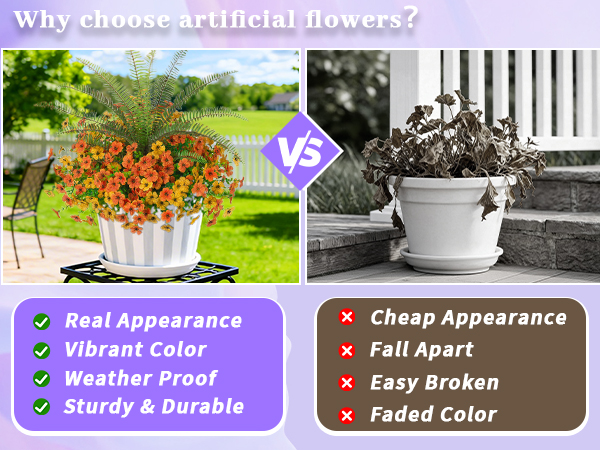 Why choose artificial flowers?

VS

Real Appearance
Vibrant Color
Weather Proof
Sturdy & Durable

Cheap Appearance
Fall Apart
Easy Broken
Faded Color